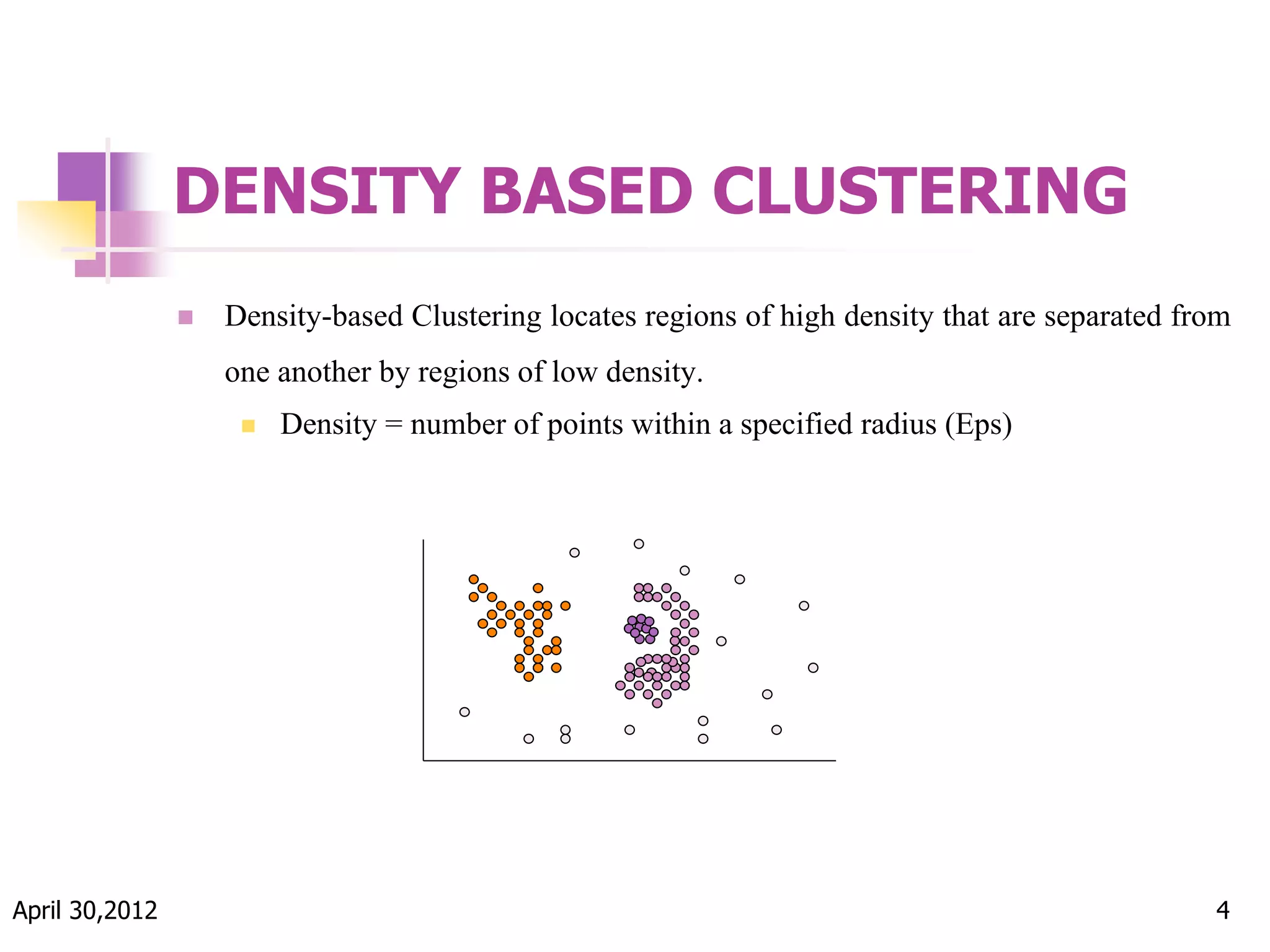 DENSITY BASED CLUSTERING

Density-based Clustering locates regions of high density that are separated from one another by regions of low density.

Density = number of points within a specified radius (Eps)

April 30,2012

4